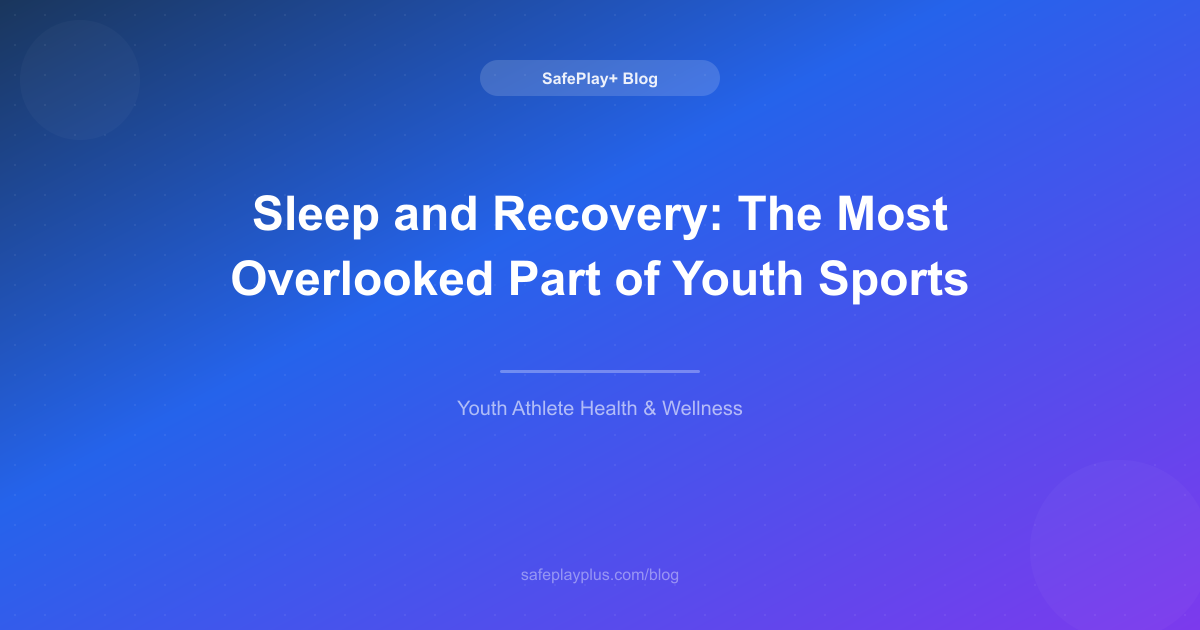 SafePlay+ Blog

Sleep and Recovery: The Most Overlooked Part of Youth Sports

Youth Athlete Health & Wellness

safeplayplus.com/blog